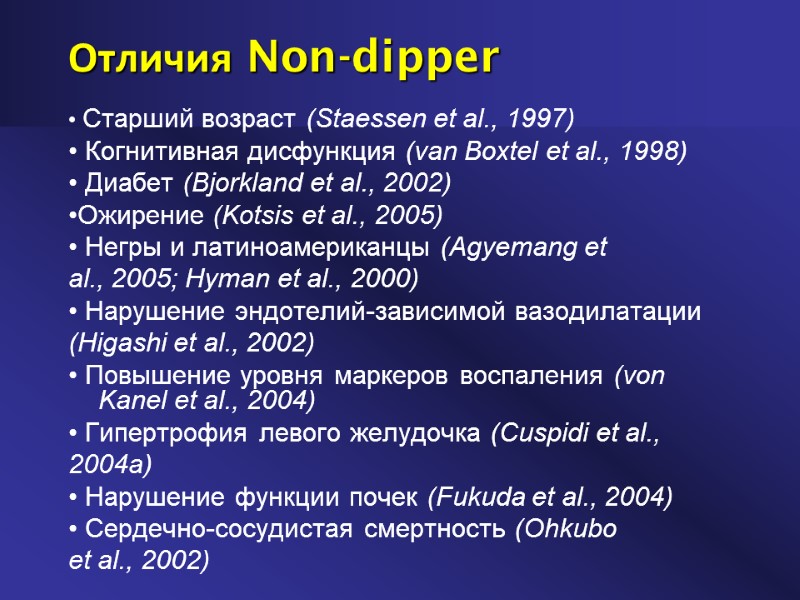 Отличия Non-dipper

• Старший возраст (Staessen et al., 1997)
• Когнитивная дисфункция (van Boxtel et al., 1998)
• Диабет (Bjorkland et al., 2002)
•Ожирение (Kotsis et al., 2005)
• Негры и латиноамериканцы (Agyemang et al., 2005; Hyman et al., 2000)
• Нарушение эндотелий-зависимой вазодилатации (Higashi et al., 2002)
• Повышение уровня маркеров воспаления (von Kanel et al., 2004)
• Гипертрофия левого желудочка (Cuspidi et al., 2004a)
• Нарушение функции почек (Fukuda et al., 2004)
• Сердечно-сосудистая смертность (Ohkubo et al., 2002)